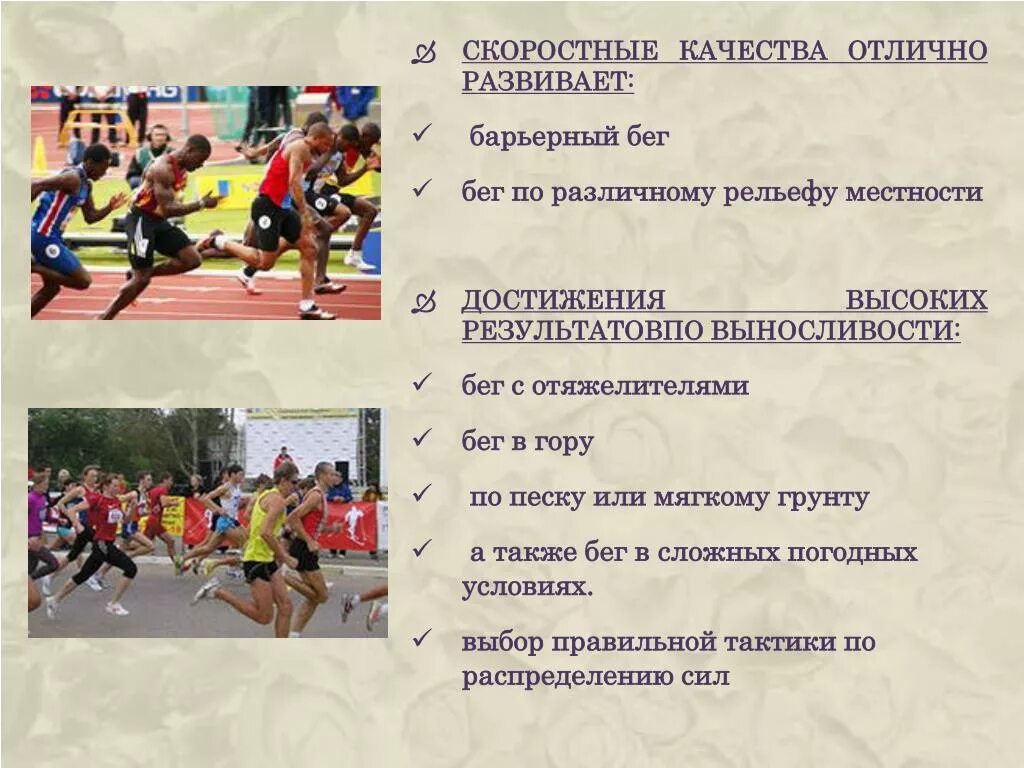 СКОРОСТНЫЕ КАЧЕСТВА ОТЛИЧНО РАЗВИВАЕТ:

✓ барьерный бег

✓ бег по различному рельефу местности

ДОСТИЖЕНИЯ ВЫСОКИХ РЕЗУЛЬТАТОВПО ВЫНОСЛИВОСТИ:

✓ бег с отяжелителями

✓ бег в гору

✓ по песку или мягкому грунту

✓ а также бег в сложных погодных условиях.

✓ выбор правильной тактики по распределению сил